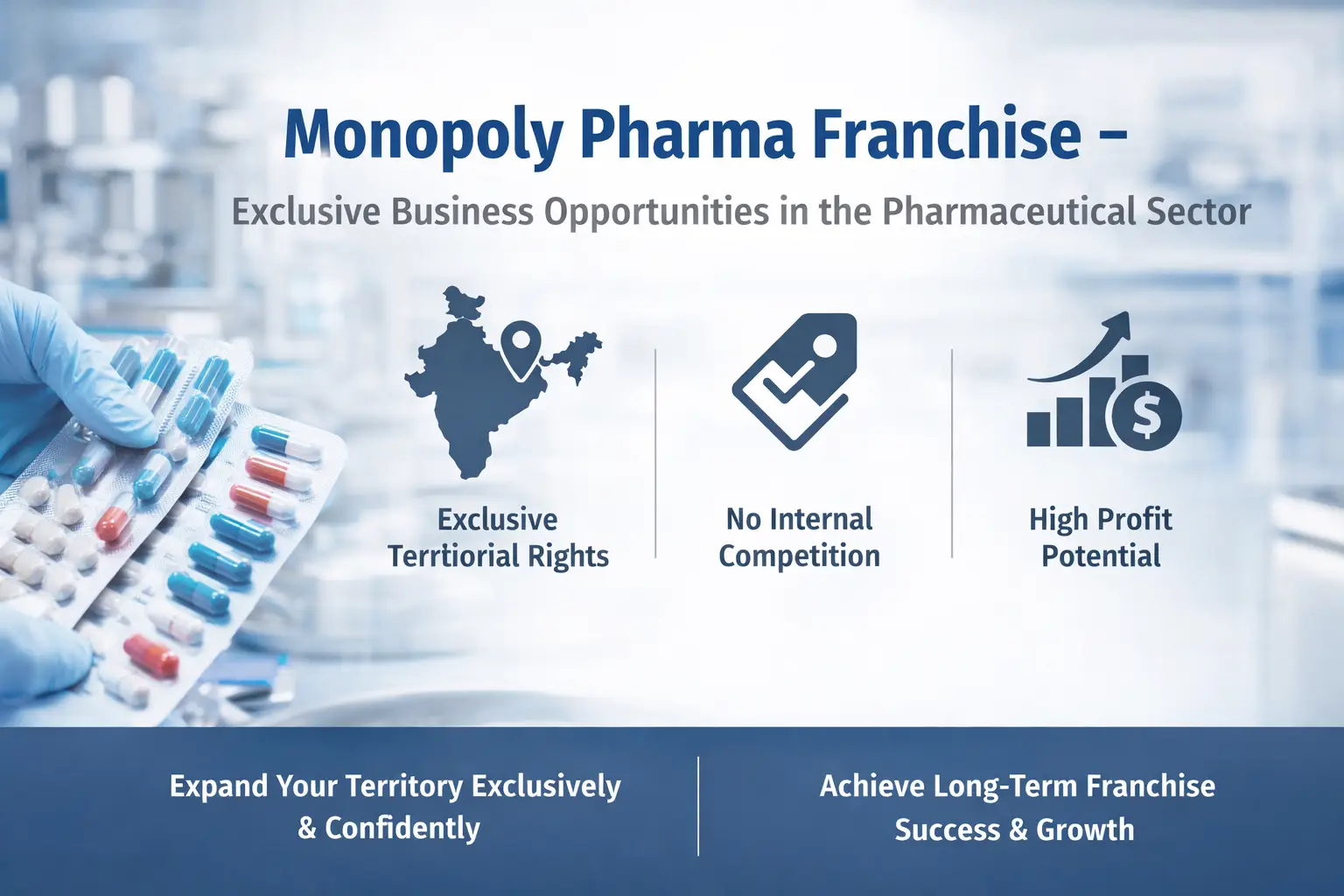 Monopoly Pharma Franchise –

Exclusive Business Opportunities in the Pharmaceutical Sector

Exclusive Terrtiorial Rights

No Internal Competition

High Profit Potential

Expand Your Territory Exclusively & Confidently

Achieve Long-Term Franchise Success & Growth